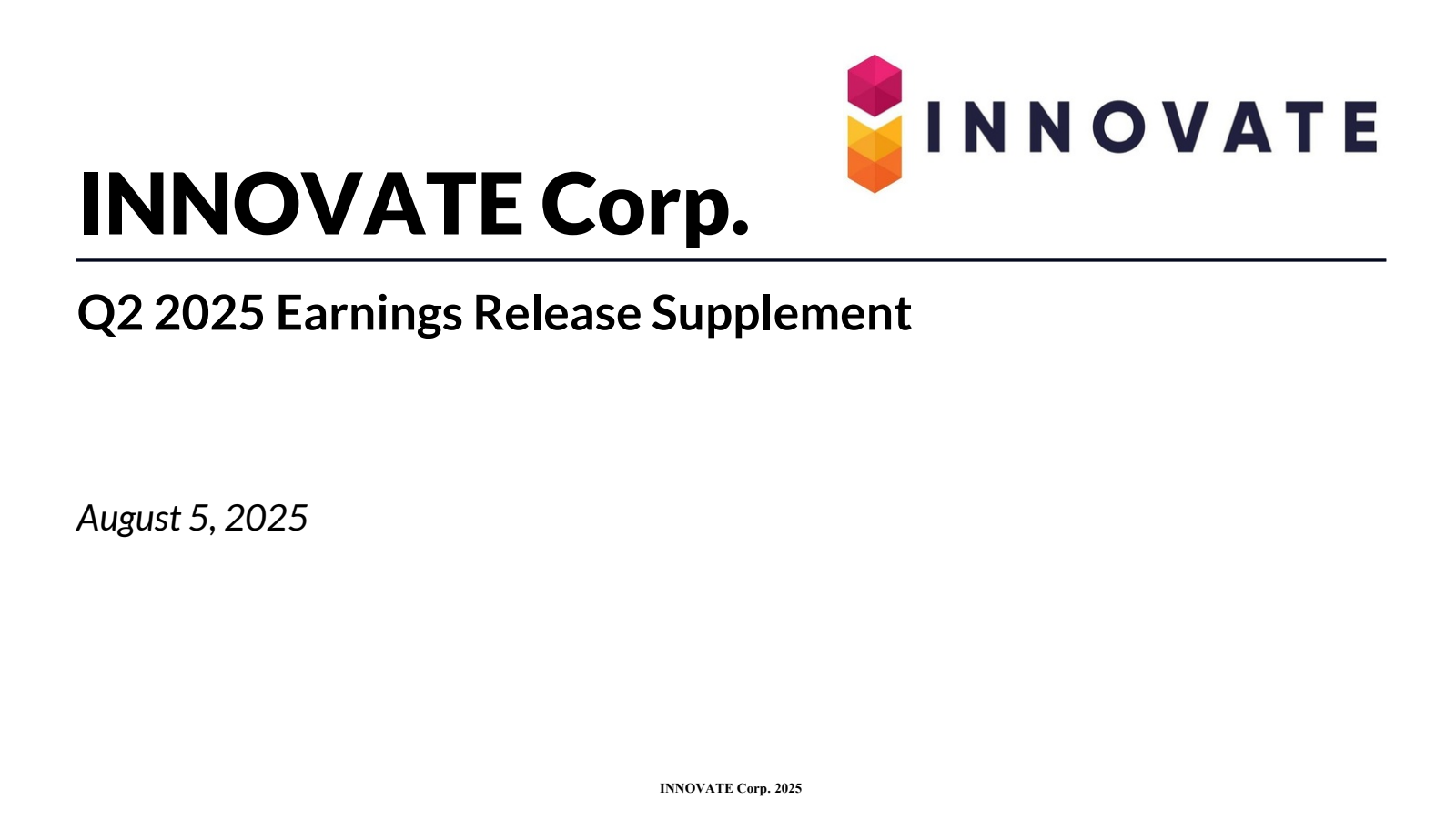 INNOVATE

INNOVATE Corp.

Q2 2025 Earnings Release Supplement

August 5, 2025

INNOVATE Corp. 2025